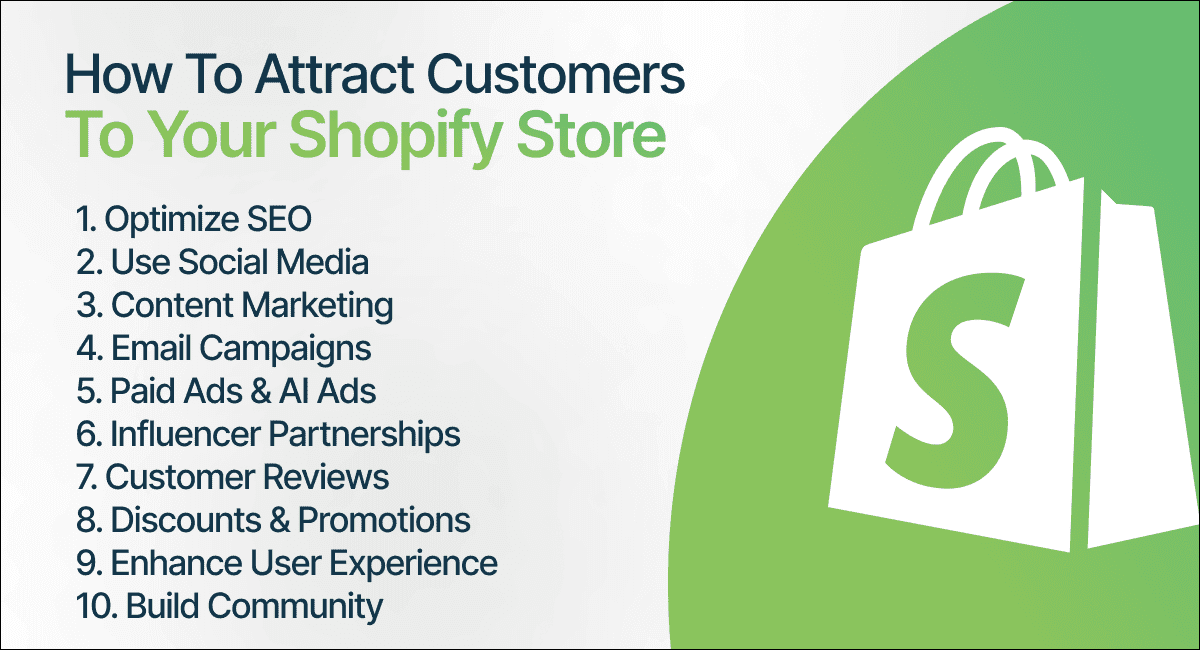 How To Attract Customers
To Your Shopify Store

1. Optimize SEO
2. Use Social Media
3. Content Marketing
4. Email Campaigns
5. Paid Ads & AI Ads
6. Influencer Partnerships
7. Customer Reviews
8. Discounts & Promotions
9. Enhance User Experience
10. Build Community

S